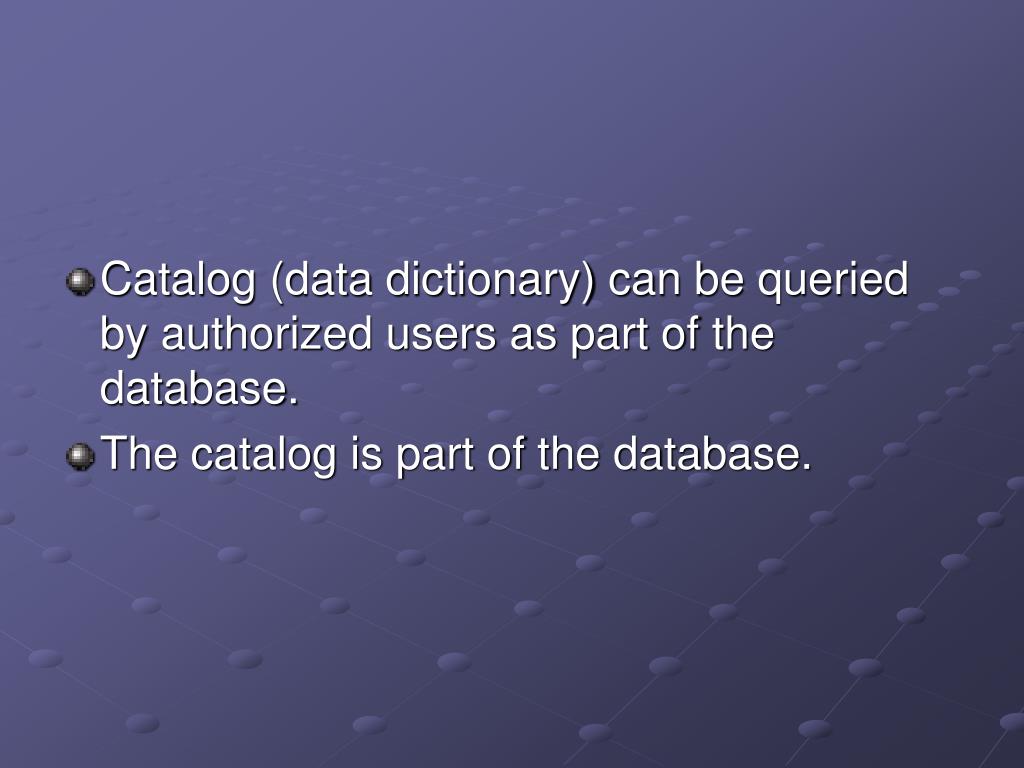 Catalog (data dictionary) can be queried by authorized users as part of the database.

The catalog is part of the database.